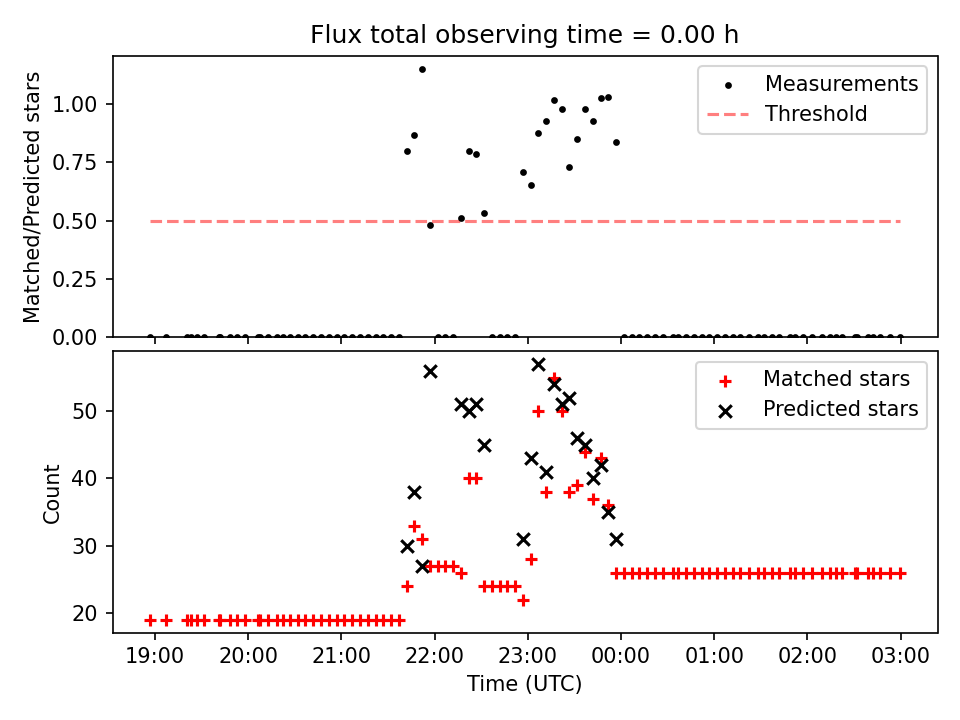 Flux total observing time = 0.00 h

Matched/Predicted stars

1.00
0.75
0.50
0.25
0.00

Measurements
Threshold

Count

50
40
30
20

Matched stars
Predicted stars

19:00
20:00
21:00
22:00
23:00
00:00
01:00
02:00
03:00

Time (UTC)